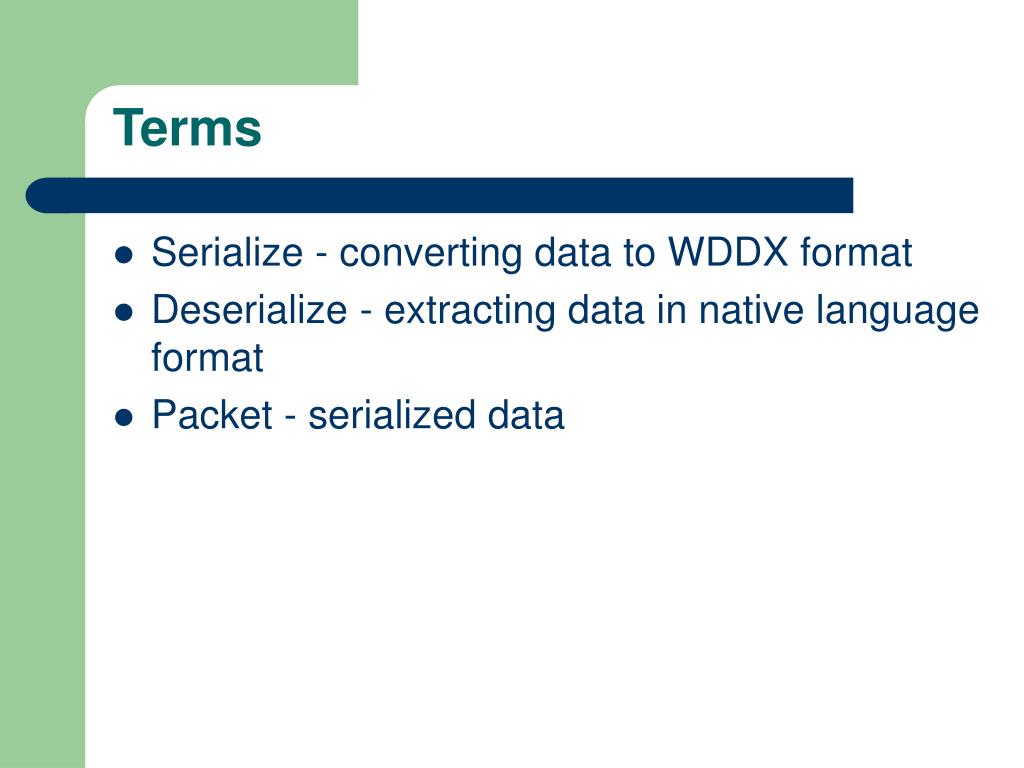 Terms

- Serialize - converting data to WDDX format
- Deserialize - extracting data in native language format
- Packet - serialized data